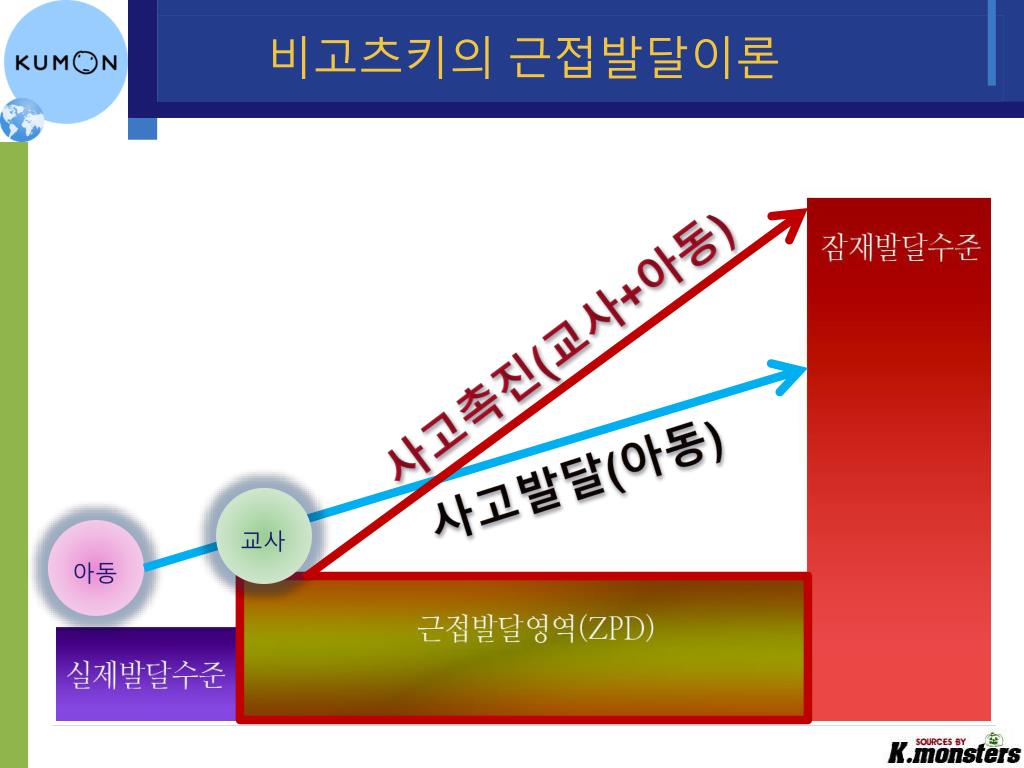 KUMON

비고츠키의 근접발달이론

잠재발달수준

사고촉진(교사+아동)

사고발달(아동)

교사

아동

근접발달영역(ZPD)

실제발달수준

SOURCES BY K.monsters